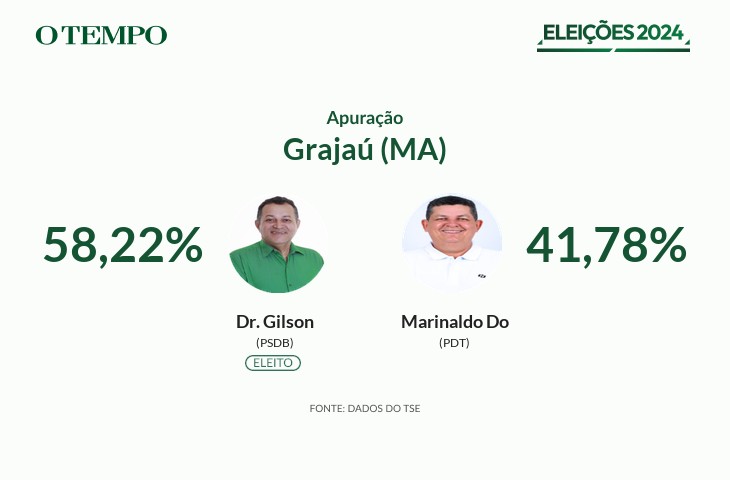 O TEMPO

ELEIÇÕES 2024

Apuração

Grajaú (MA)

58,22%

Dr. Gilson
(PSDB)
ELEITO

Marinaldo Do
(PDT)

41,78%

FONTE: DADOS DO TSE